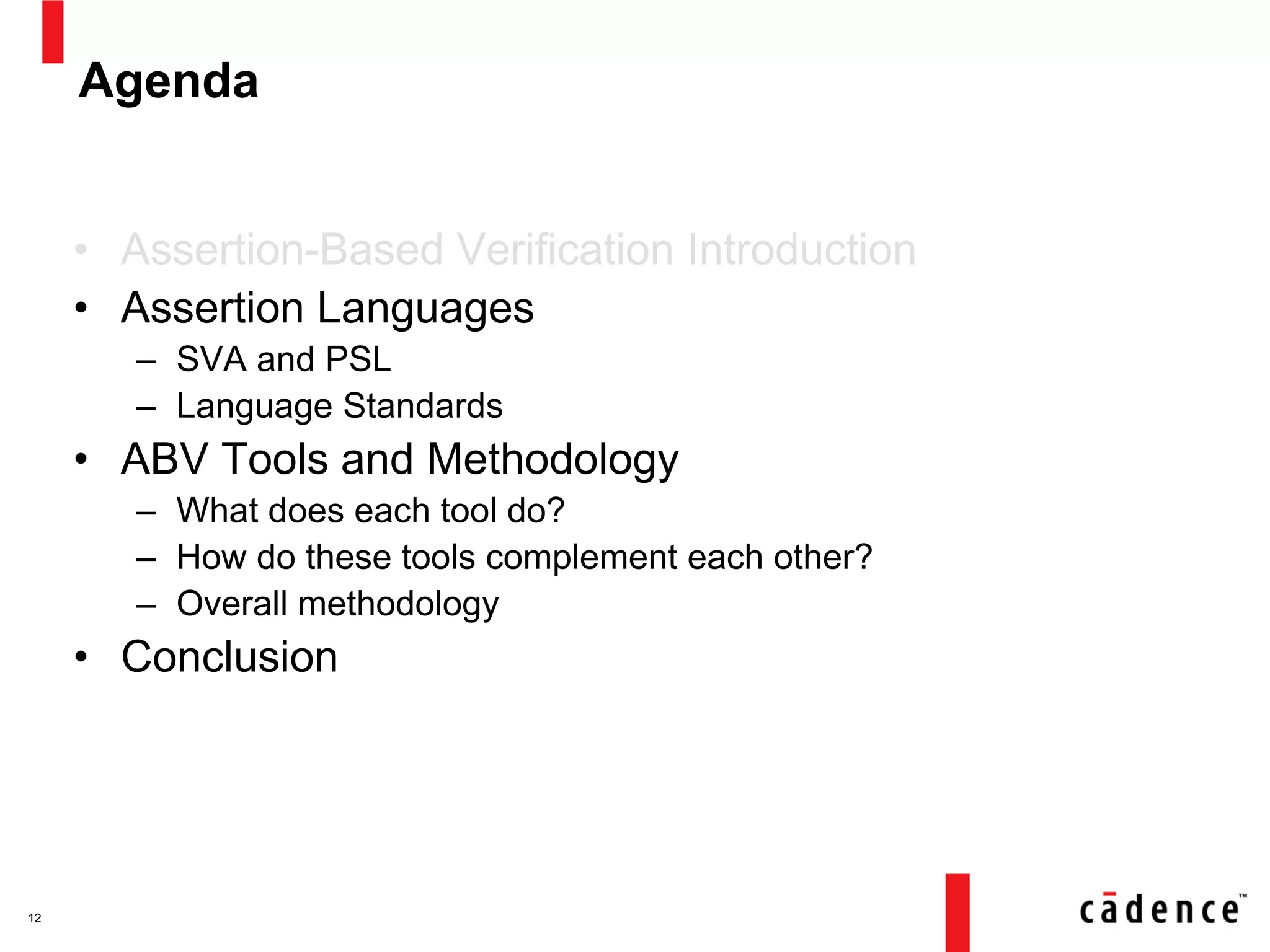 Agenda

• Assertion-Based Verification Introduction
• Assertion Languages
– SVA and PSL
– Language Standards
• ABV Tools and Methodology
– What does each tool do?
– How do these tools complement each other?
– Overall methodology
• Conclusion

12

cādence™